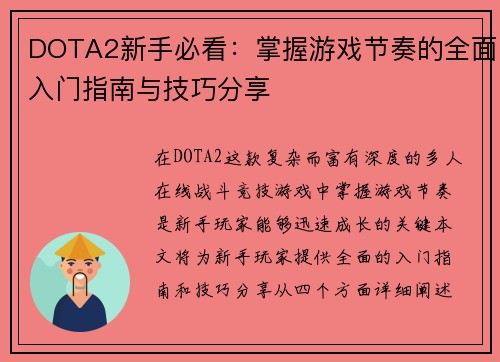 DOTA2新手必看：掌握游戏节奏的全面入门指南与技巧分享

在DOTA2这款复杂而富有深度的多人在线战斗竞技游戏中掌握游戏节奏是新手玩家能够迅速成长的关键本文将为新手玩家提供全面的入门指南和技巧分享从四个方面详细阐述